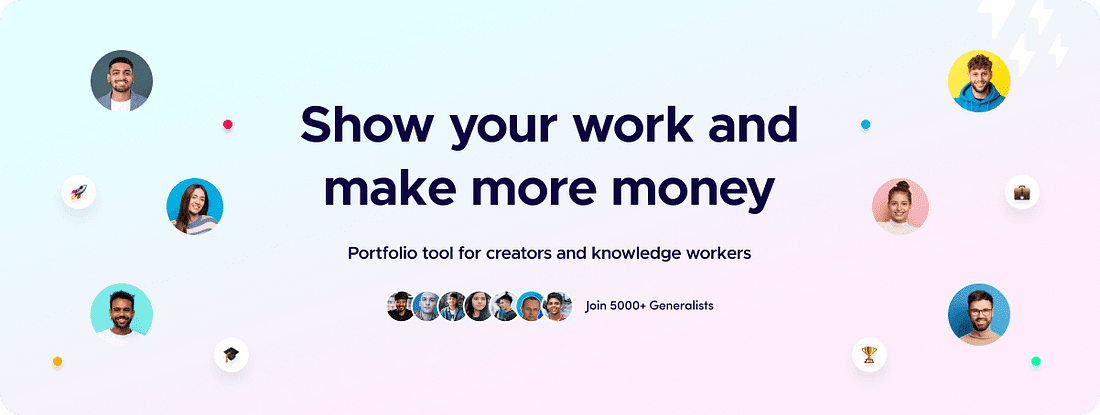 Show your work and make more money

Portfolio tool for creators and knowledge workers

Join 5000+ Generalists